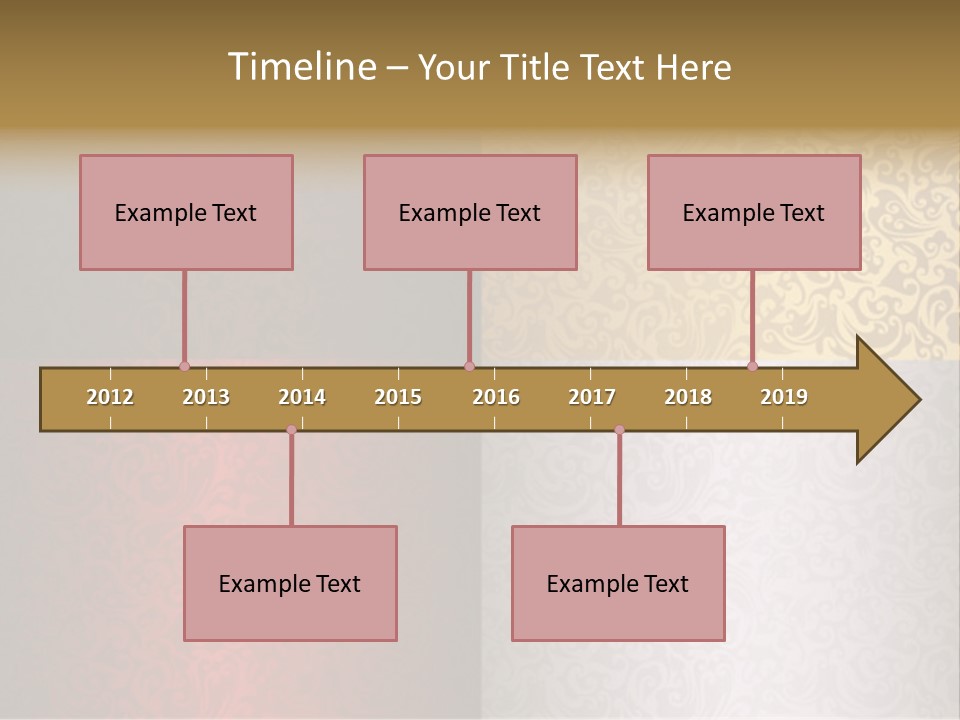 Timeline – Your Title Text Here

Example Text

Example Text

Example Text

2012 2013 2014 2015 2016 2017 2018 2019

Example Text

Example Text